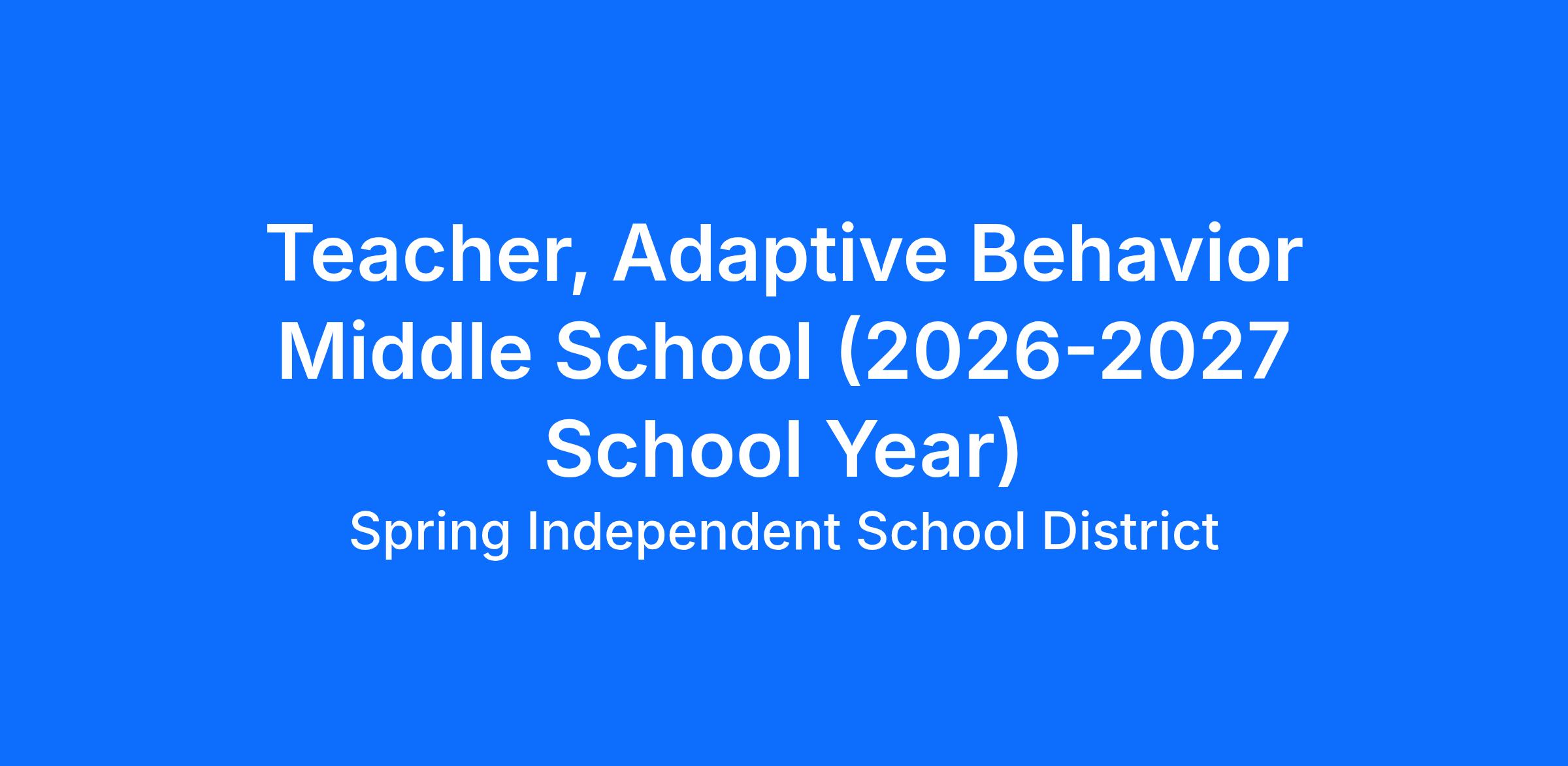 Teacher, Adaptive Behavior Middle School (2026-2027 School Year)

Spring Independent School District